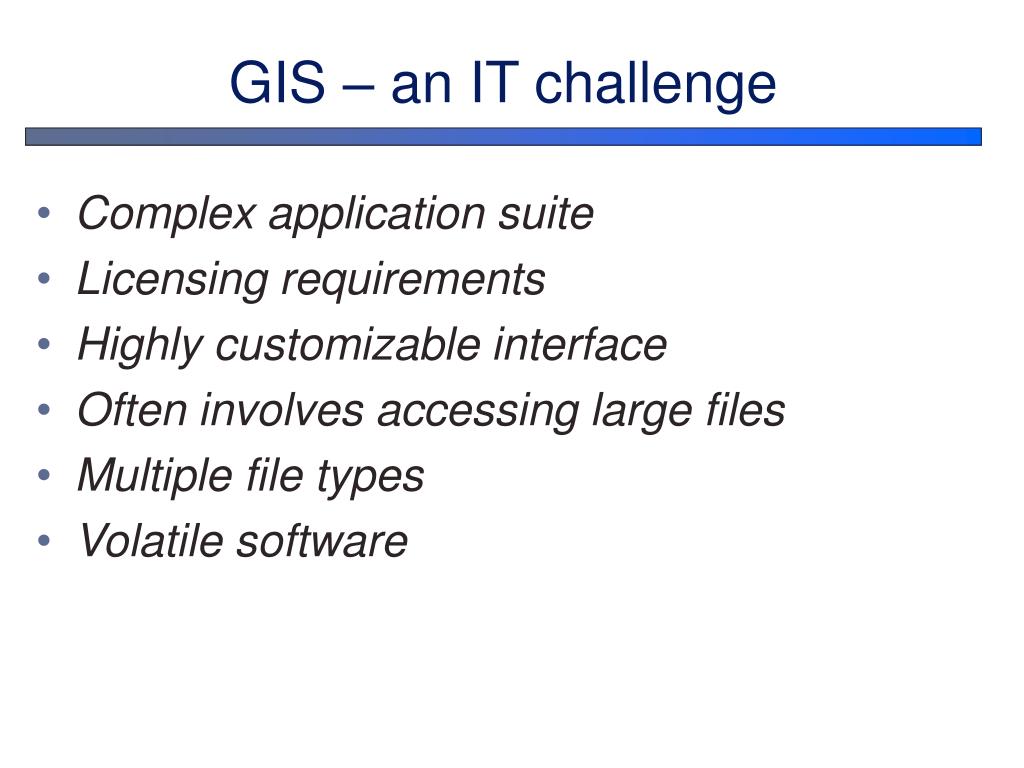 GIS – an IT challenge

• Complex application suite
• Licensing requirements
• Highly customizable interface
• Often involves accessing large files
• Multiple file types
• Volatile software